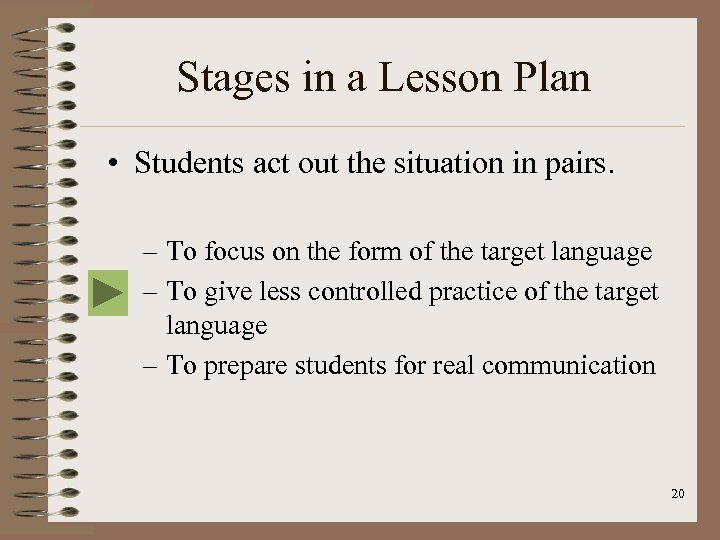 Stages in a Lesson Plan

• Students act out the situation in pairs.

– To focus on the form of the target language
– To give less controlled practice of the target language
– To prepare students for real communication

20